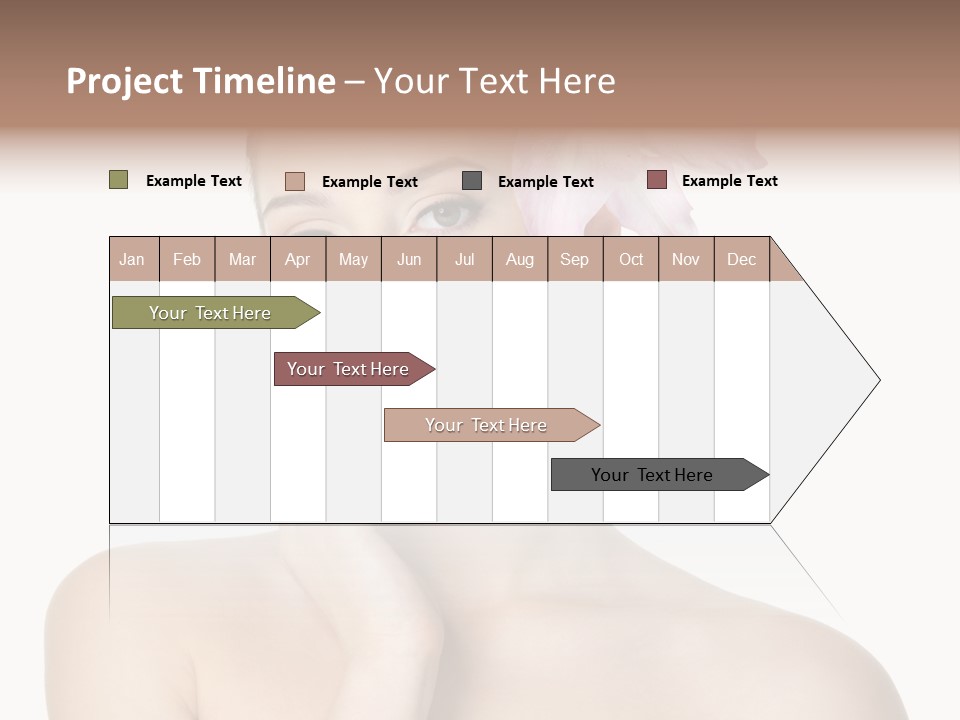 Project Timeline – Your Text Here

Example Text Example Text Example Text Example Text

| Jan | Feb | Mar | Apr | May | Jun | Jul | Aug | Sep | Oct | Nov | Dec |
|---|---|---|---|---|---|---|---|---|---|---|---|

Your Text Here

Your Text Here

Your Text Here

Your Text Here